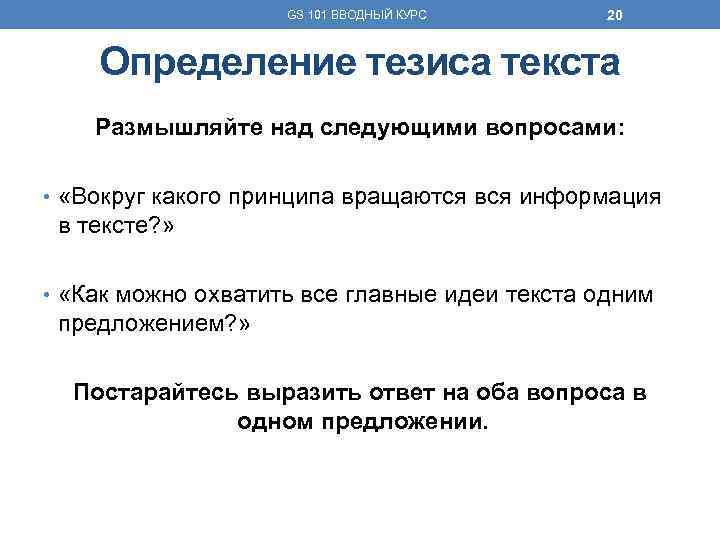 GS 101 ВВОДНЫЙ КУРС

20

Определение тезиса текста

Размышляйте над следующими вопросами:

• «Вокруг какого принципа вращаются вся информация в тексте?»

• «Как можно охватить все главные идеи текста одним предложением?»

Постарайтесь выразить ответ на оба вопроса в одном предложении.